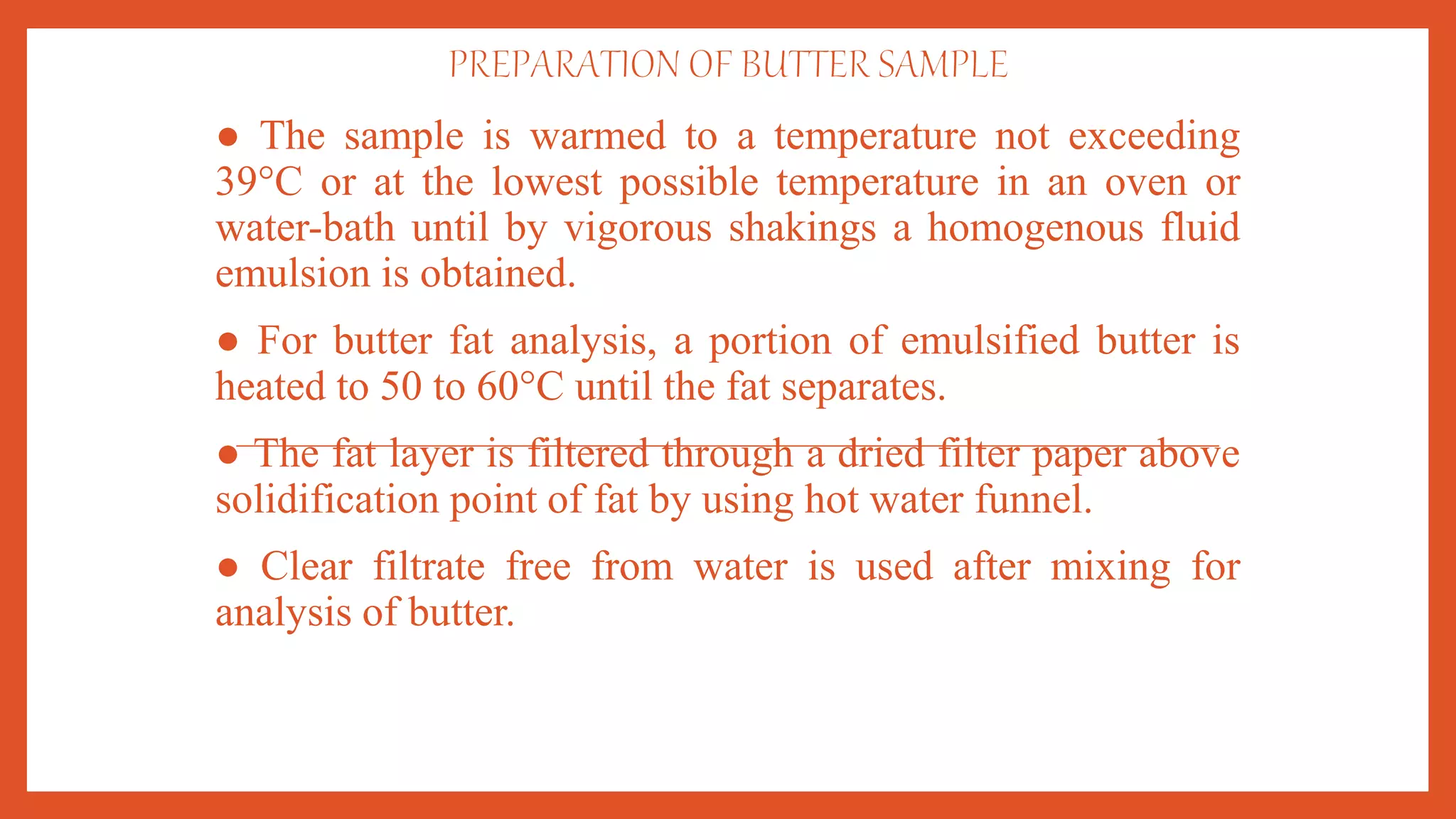 PREPARATION OF BUTTER SAMPLE

● The sample is warmed to a temperature not exceeding 39°C or at the lowest possible temperature in an oven or water-bath until by vigorous shakings a homogenous fluid emulsion is obtained.

● For butter fat analysis, a portion of emulsified butter is heated to 50 to 60°C until the fat separates.

● The fat layer is filtered through a dried filter paper above solidification point of fat by using hot water funnel.

● Clear filtrate free from water is used after mixing for analysis of butter.